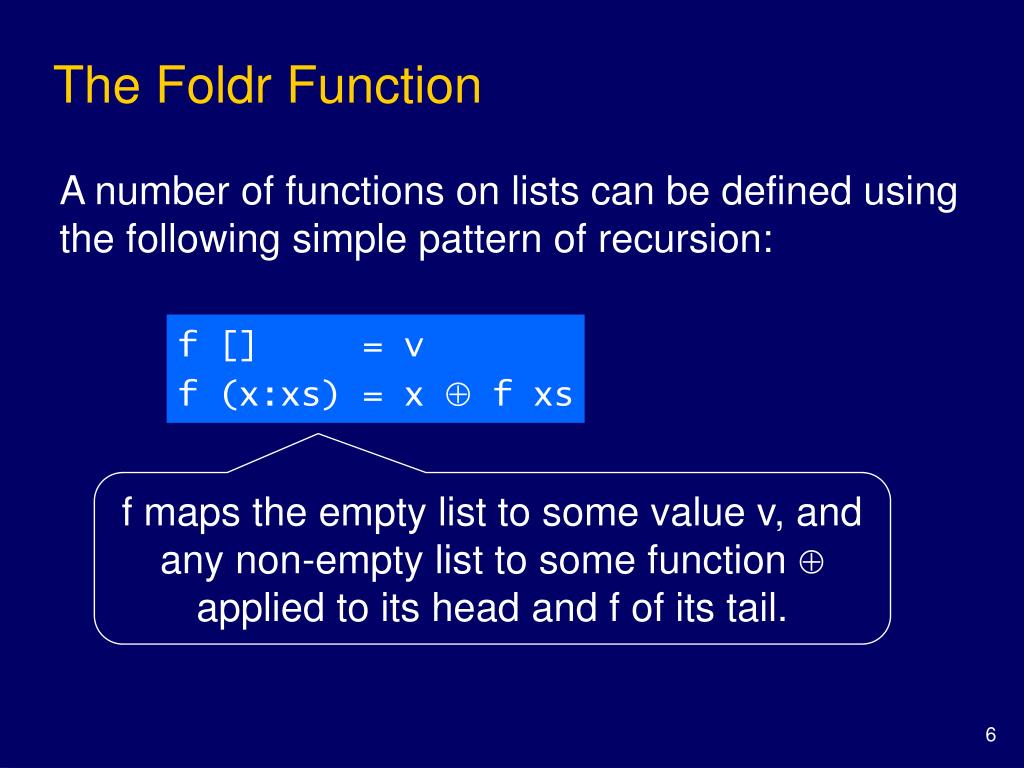 The Foldr Function

A number of functions on lists can be defined using the following simple pattern of recursion:

f []     = v
f (x:xs) = x $\oplus$ f xs

f maps the empty list to some value v, and any non-empty list to some function $\oplus$ applied to its head and f of its tail.

6